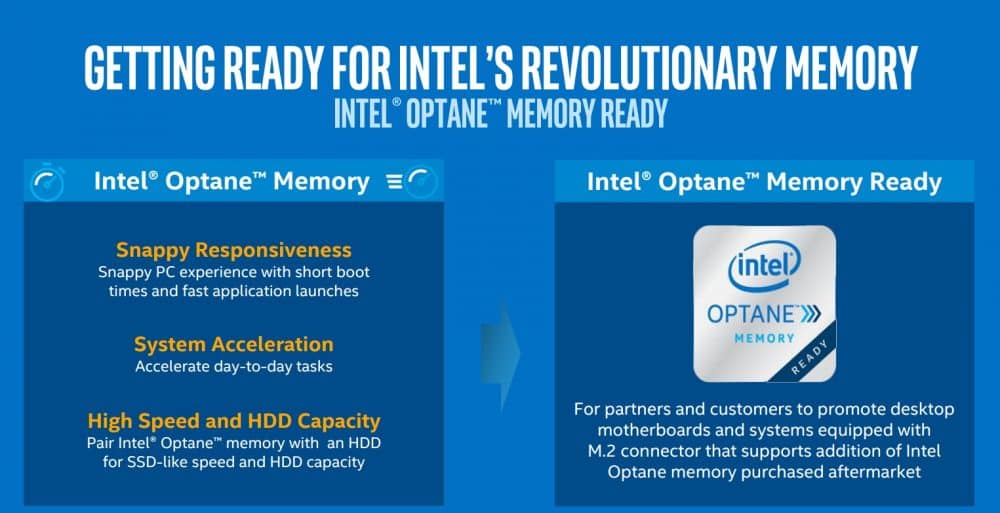 GETTING READY FOR INTEL'S REVOLUTIONARY MEMORY
INTEL® OPTANE™ MEMORY READY

Intel® Optane™ Memory

Snappy Responsiveness
Snappy PC experience with short boot times and fast application launches

System Acceleration
Accelerate day-to-day tasks

High Speed and HDD Capacity
Pair Intel® Optane™ memory with an HDD for SSD-like speed and HDD capacity

Intel® Optane™ Memory Ready

intel
OPTANE
MEMORY
READY

For partners and customers to promote desktop motherboards and systems equipped with M.2 connector that supports addition of Intel Optane memory purchased aftermarket